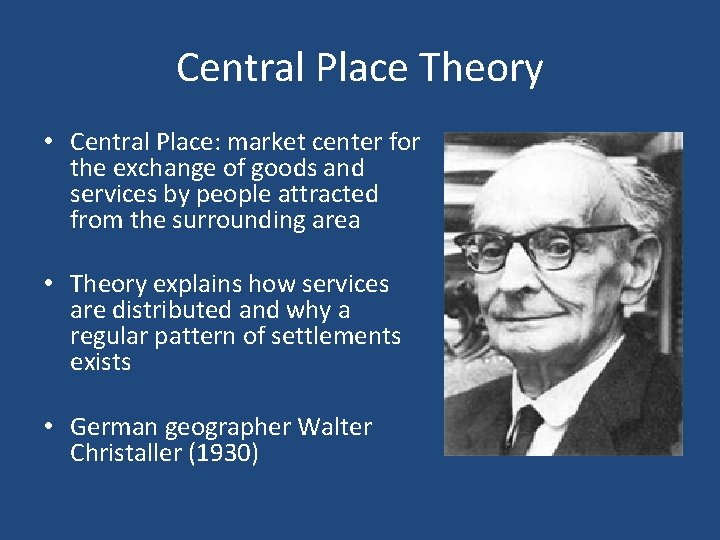 Central Place Theory

• Central Place: market center for the exchange of goods and services by people attracted from the surrounding area

• Theory explains how services are distributed and why a regular pattern of settlements exists

• German geographer Walter Christaller (1930)